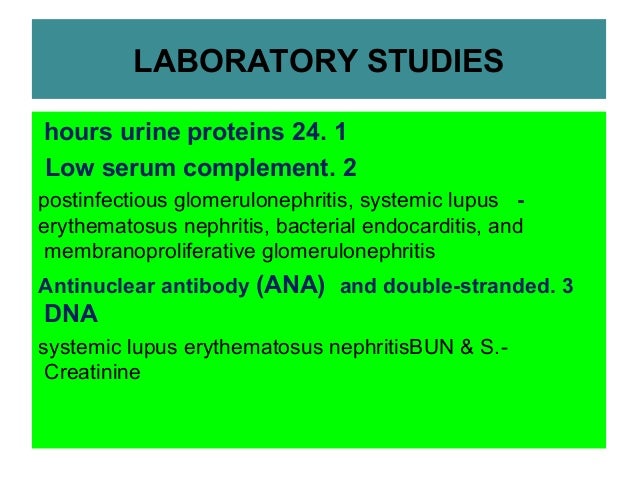 LABORATORY STUDIES

hours urine proteins 24. 1

Low serum complement. 2

postinfectious glomerulonephritis, systemic lupus - erythematosus nephritis, bacterial endocarditis, and membranoproliferative glomerulonephritis

Antinuclear antibody (ANA) and double-stranded. 3 DNA

systemic lupus erythematosus nephritisBUN & S.- Creatinine